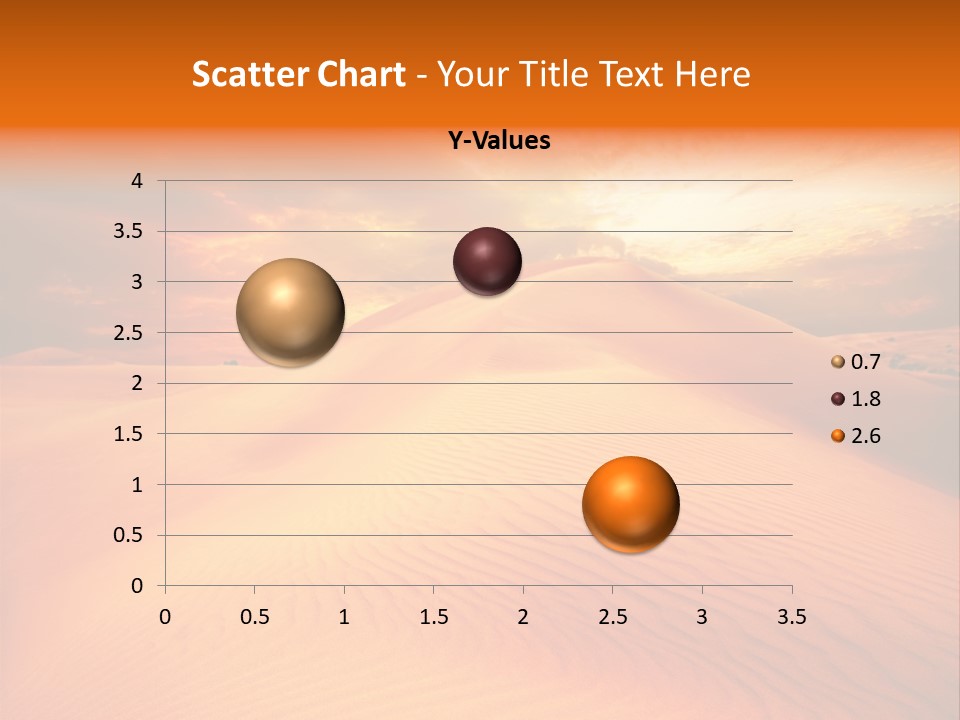 Scatter Chart - Your Title Text Here

Y-Values

4
3.5
3
2.5
2
1.5
1
0.5
0

0 0.5 1 1.5 2 2.5 3 3.5

0.7
1.8
2.6